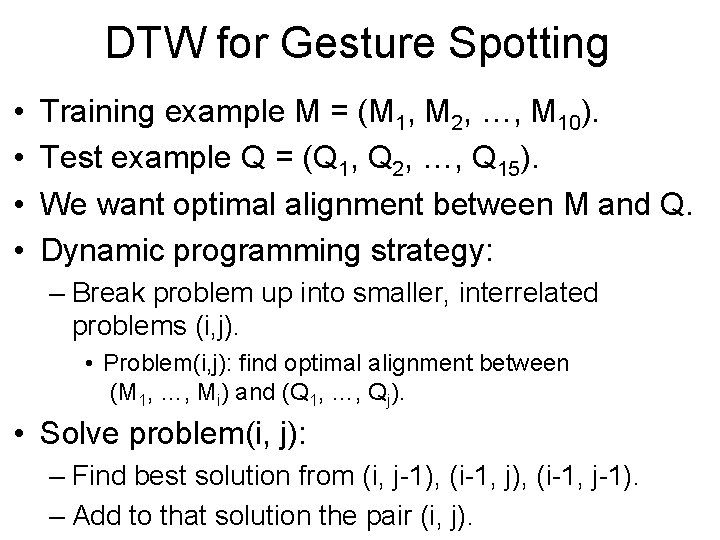 DTW for Gesture Spotting

• Training example M = ($M_1$, $M_2$, …, $M_{10}$).
• Test example Q = ($Q_1$, $Q_2$, …, $Q_{15}$).
• We want optimal alignment between M and Q.
• Dynamic programming strategy:
– Break problem up into smaller, interrelated problems (i,j).
• Problem(i,j): find optimal alignment between ($M_1$, …, $M_i$) and ($Q_1$, …, $Q_j$).
• Solve problem(i, j):
– Find best solution from (i, j-1), (i-1, j), (i-1, j-1).
– Add to that solution the pair (i, j).